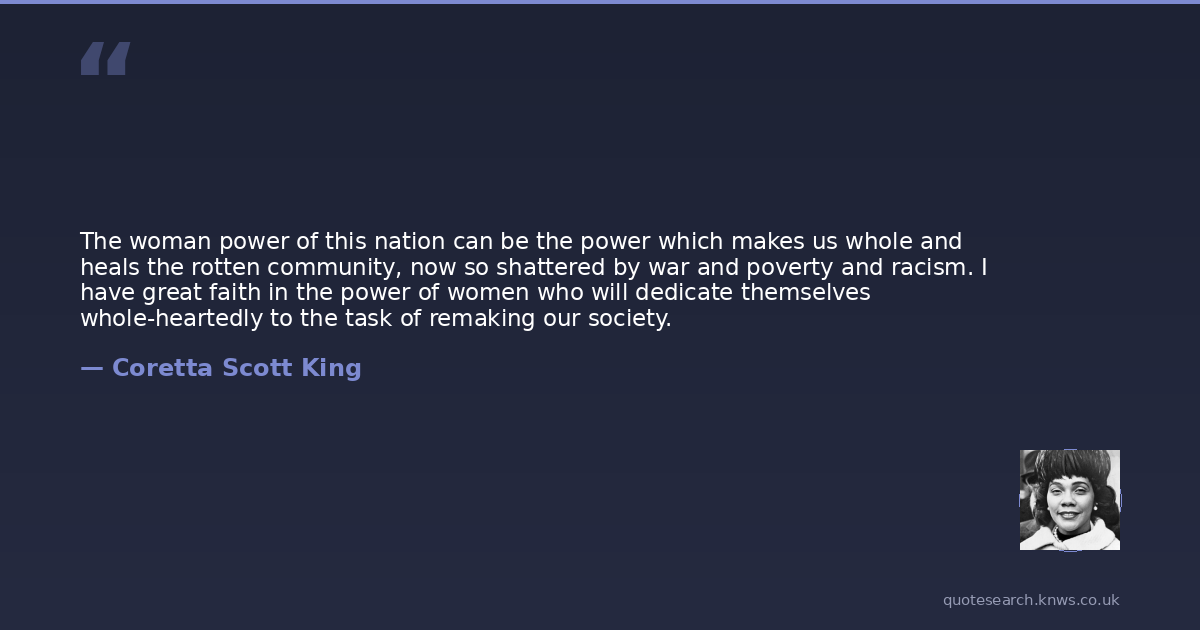 “

The woman power of this nation can be the power which makes us whole and heals the rotten community, now so shattered by war and poverty and racism. I have great faith in the power of women who will dedicate themselves whole-heartedly to the task of remaking our society.

— Coretta Scott King

quotesearch.knws.co.uk